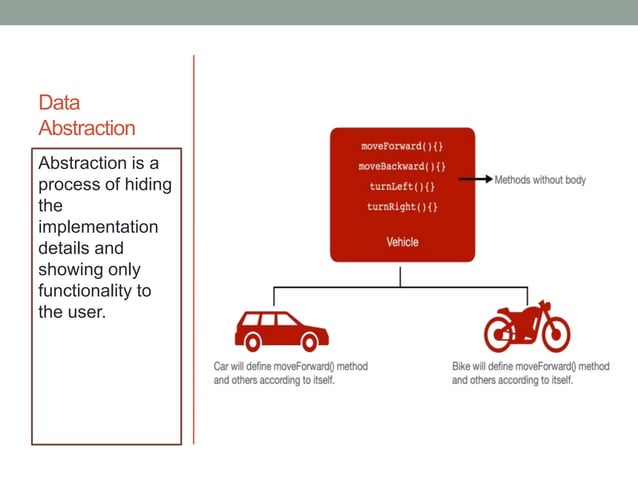 Data Abstraction

Abstraction is a process of hiding the implementation details and showing only functionality to the user.

moveForward(){}
moveBackward(){}
turnLeft(){}
turnRight(){}

Vehicle

Methods without body

Car will define moveForward() method and others according to itself.

Bike will define moveForward() method and others according to itself.